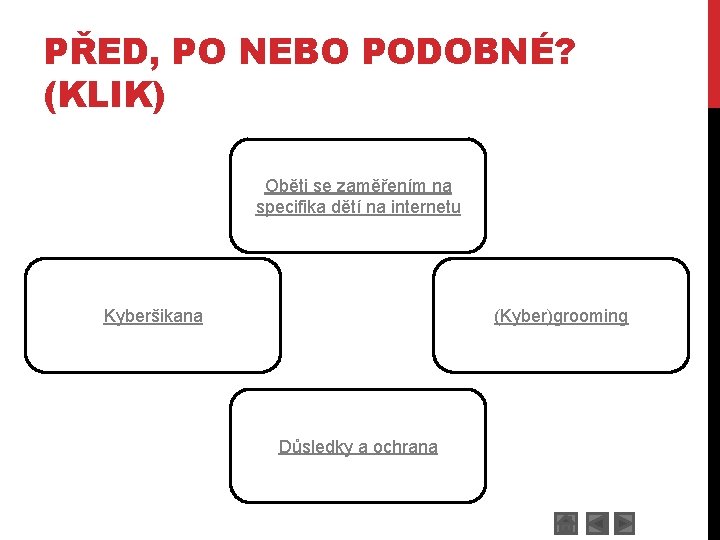 PŘED, PO NEBO PODOBNÉ? (KLIK)

Oběti se zaměřením na specifika dětí na internetu

Kyberšikana

(Kyber)grooming

Důsledky a ochrana